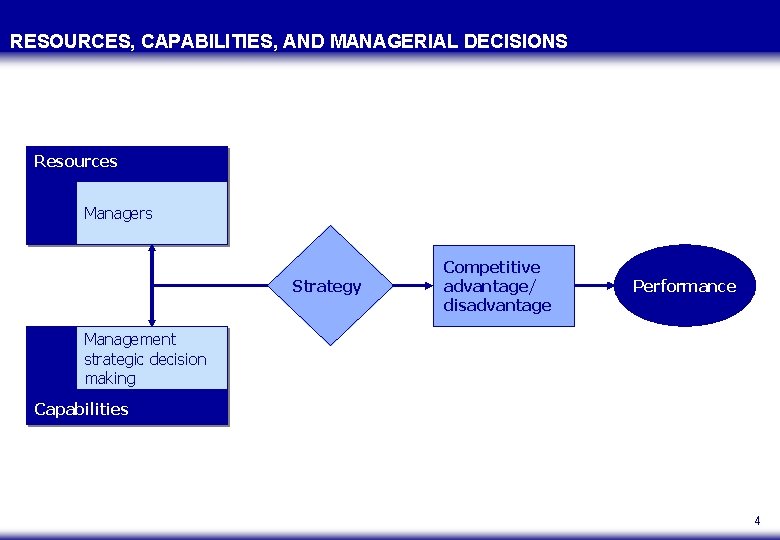 RESOURCES, CAPABILITIES, AND MANAGERIAL DECISIONS

Resources

Managers

Management strategic decision making

Capabilities

Strategy

Competitive advantage/ disadvantage

Performance

4